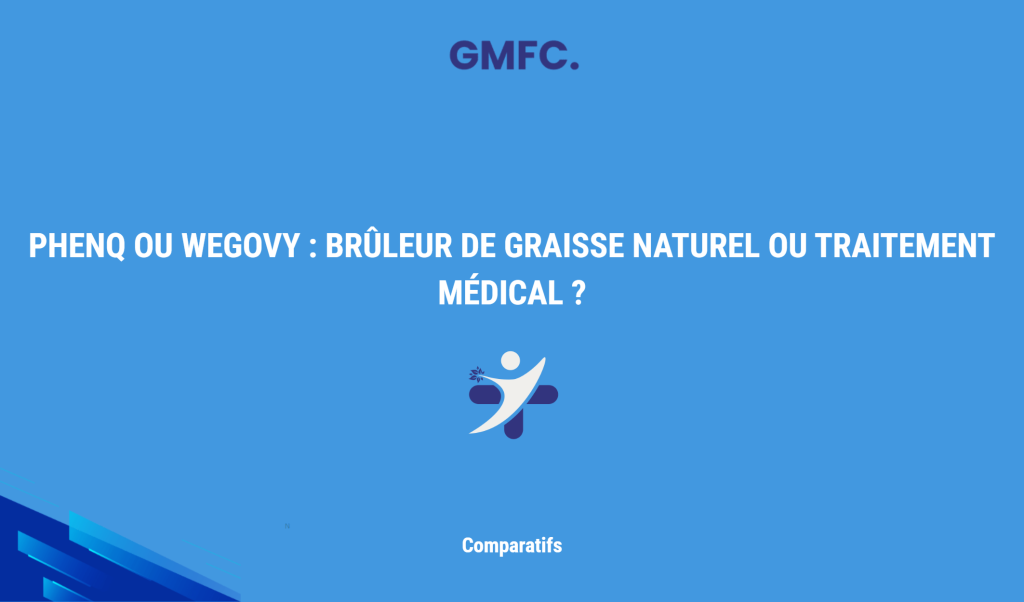 GMFC.

PHENQ OU WEGOVY : BRÛLEUR DE GRAISSE NATUREL OU TRAITEMENT MÉDICAL ?

Comparatifs